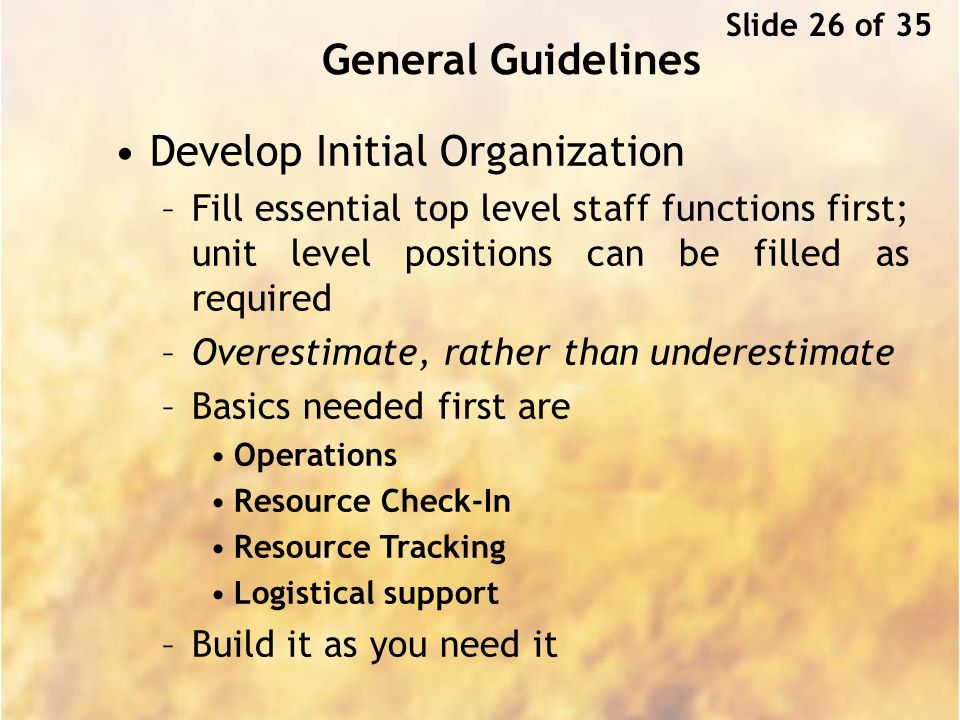 Slide 26 of 35

General Guidelines

• Develop Initial Organization
– Fill essential top level staff functions first; unit level positions can be filled as required
– Overestimate, rather than underestimate
– Basics needed first are
• Operations
• Resource Check-In
• Resource Tracking
• Logistical support
– Build it as you need it